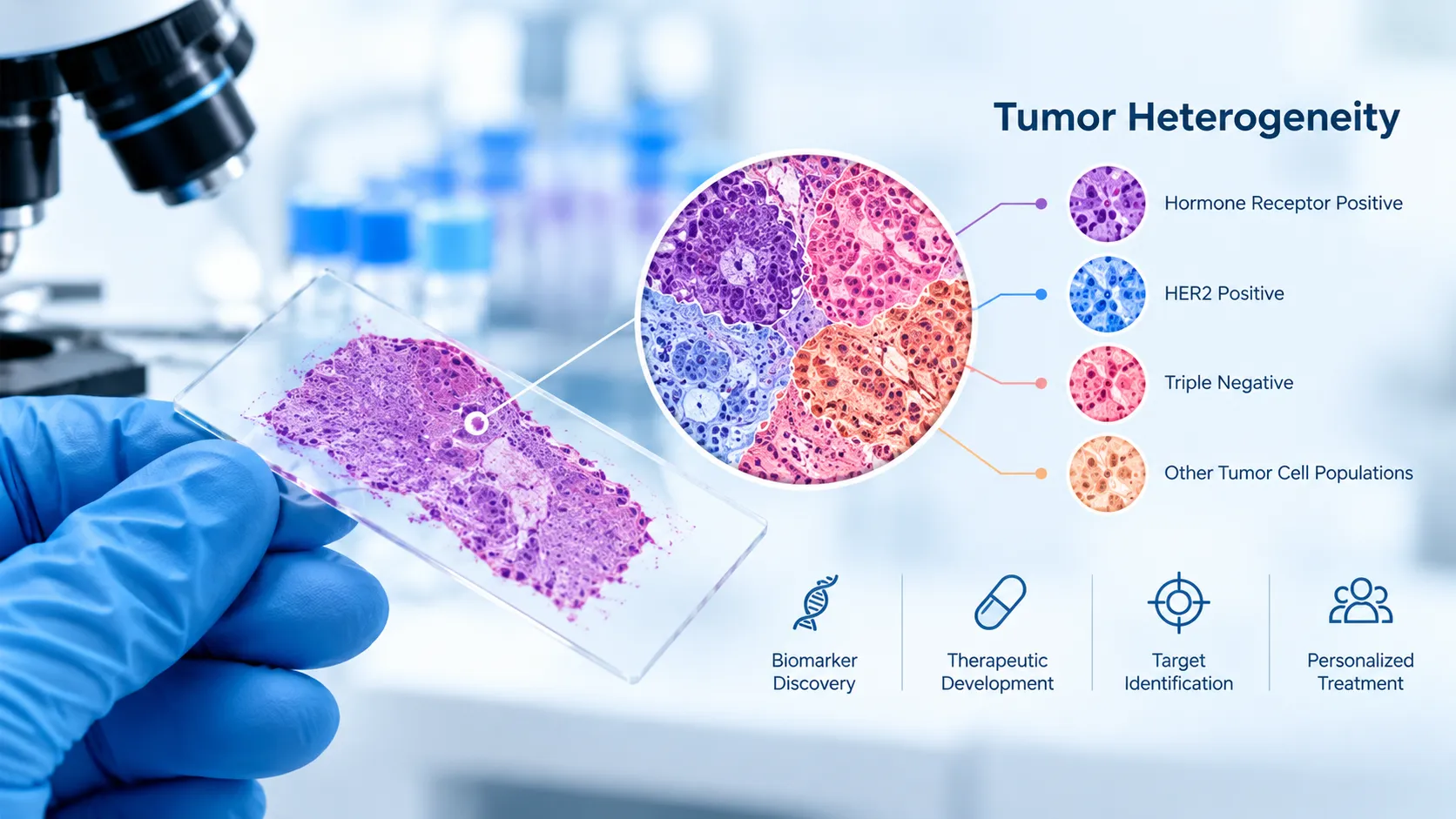 Tumor Heterogeneity

Hormone Receptor Positive

HER2 Positive

Triple Negative

Other Tumor Cell Populations

Biomarker Discovery

Therapeutic Development

Target Identification

Personalized Treatment